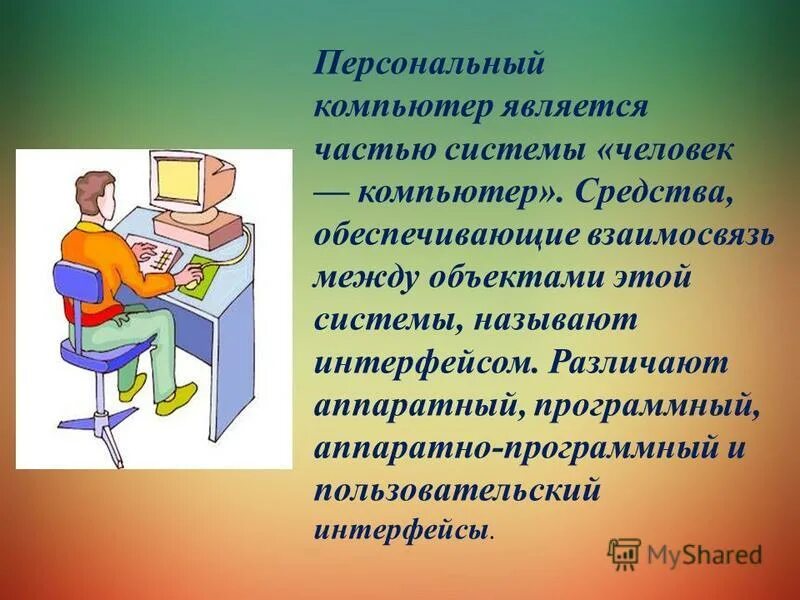 Персональный компьютер является частью системы «человек — компьютер». Средства, обеспечивающие взаимосвязь между объектами этой системы, называют интерфейсом. Различают аппаратный, программный, аппаратно-программный и пользовательский интерфейсы.

MyShared